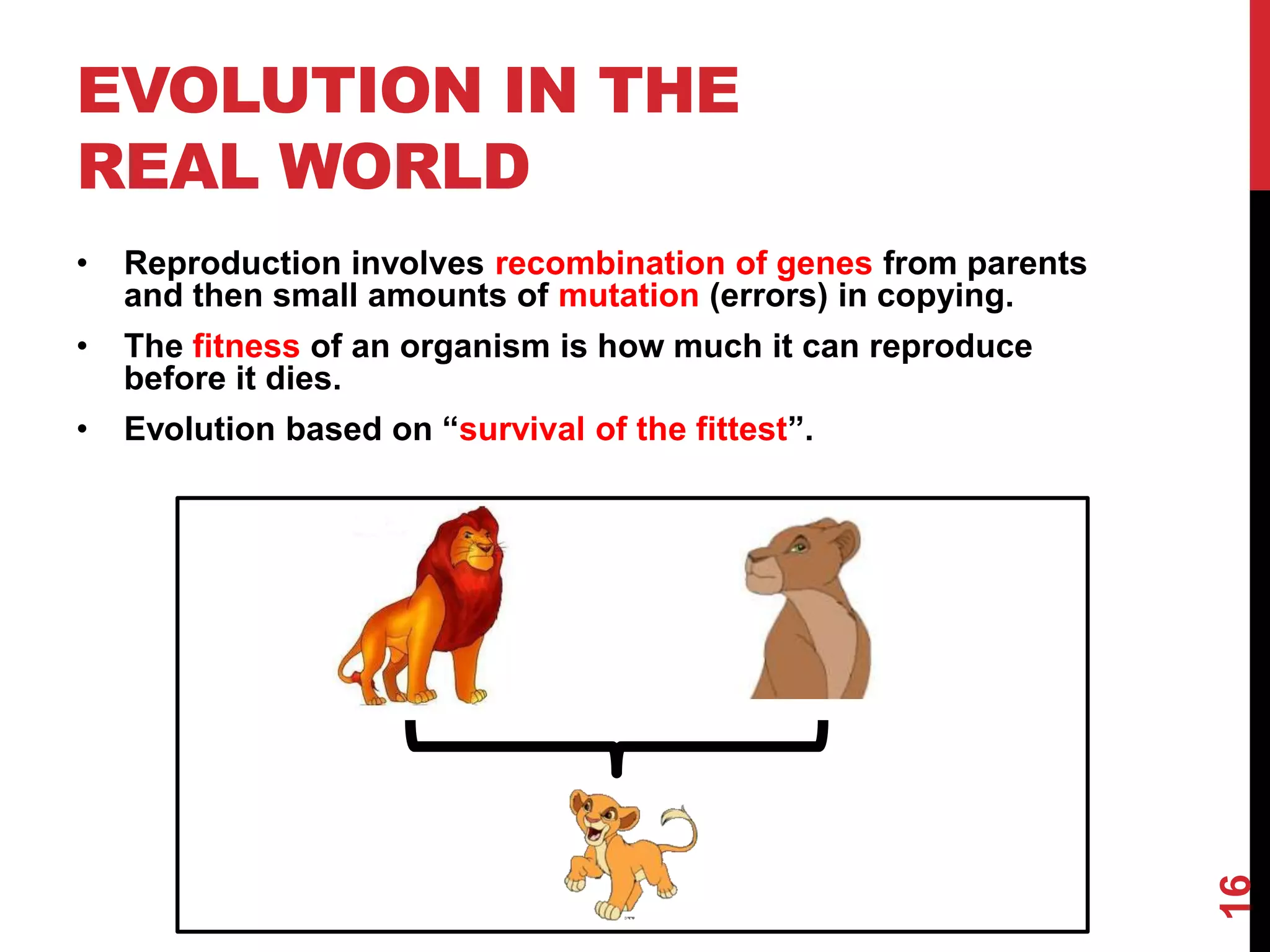 EVOLUTION IN THE REAL WORLD

• Reproduction involves recombination of genes from parents and then small amounts of mutation (errors) in copying.

• The fitness of an organism is how much it can reproduce before it dies.

• Evolution based on “survival of the fittest”.

16